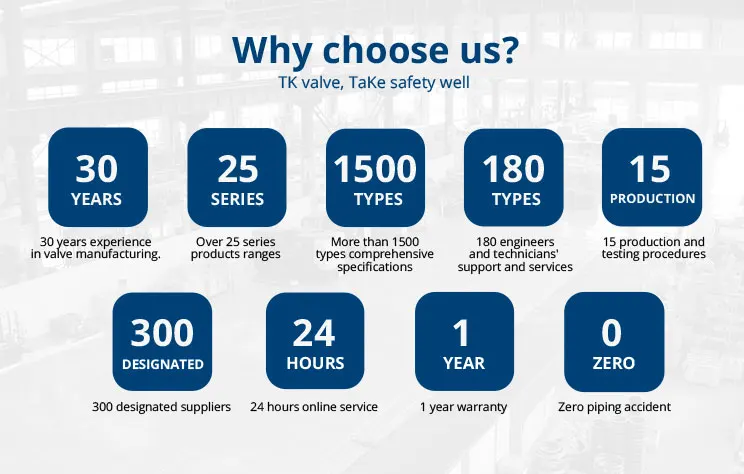 Why choose us?
TK valve, TaKe safety well

30
YEARS
30 years experience in valve manufacturing.

25
SERIES
Over 25 series products ranges

1500
TYPES
More than 1500 types comprehensive specifications

180
TYPES
180 engineers and technicians' support and services

15
PRODUCTION
15 production and testing procedures

300
DESIGNATED
300 designated suppliers

24
HOURS
24 hours online service

1
YEAR
1 year warranty

0
ZERO
Zero piping accident